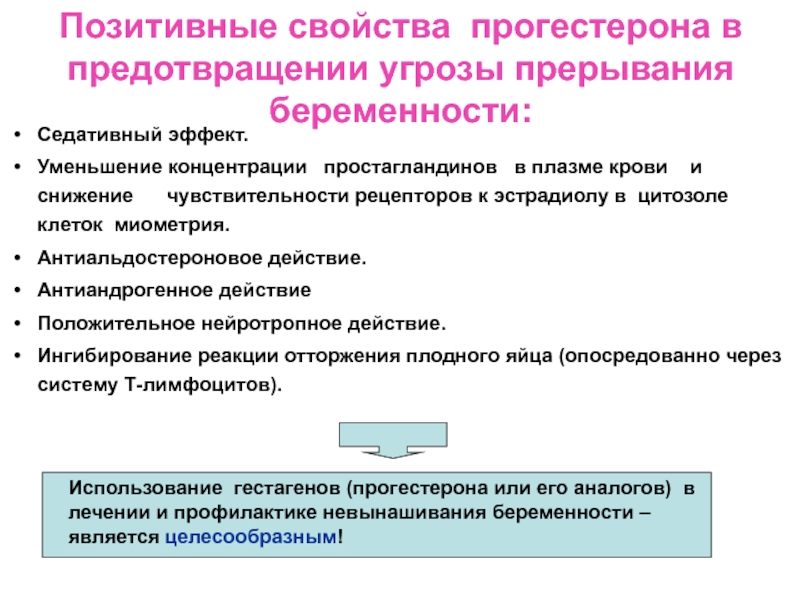 Позитивные свойства прогестерона в предотвращении угрозы прерывания беременности:

• Седативный эффект.
• Уменьшение концентрации простагландинов в плазме крови и снижение чувствительности рецепторов к эстрадиолу в цитозоле клеток миометрия.
• Антиальдостероновое действие.
• Антиандрогенное действие
• Положительное нейротропное действие.
• Ингибирование реакции отторжения плодного яйца (опосредованно через систему Т-лимфоцитов).

Использование гестагенов (прогестерона или его аналогов) в лечении и профилактике невынашивания беременности – является целесообразным!